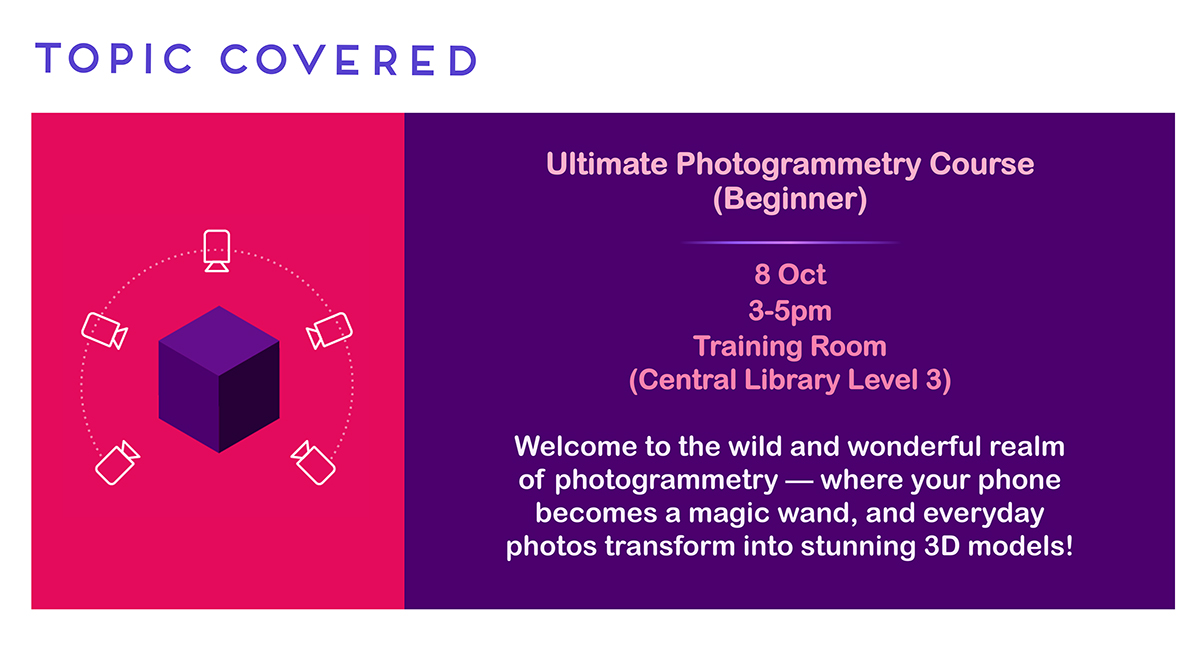 TOPIC COVERED

Ultimate Photogrammetry Course (Beginner)

8 Oct
3-5pm
Training Room
(Central Library Level 3)

Welcome to the wild and wonderful realm of photogrammetry — where your phone becomes a magic wand, and everyday photos transform into stunning 3D models!